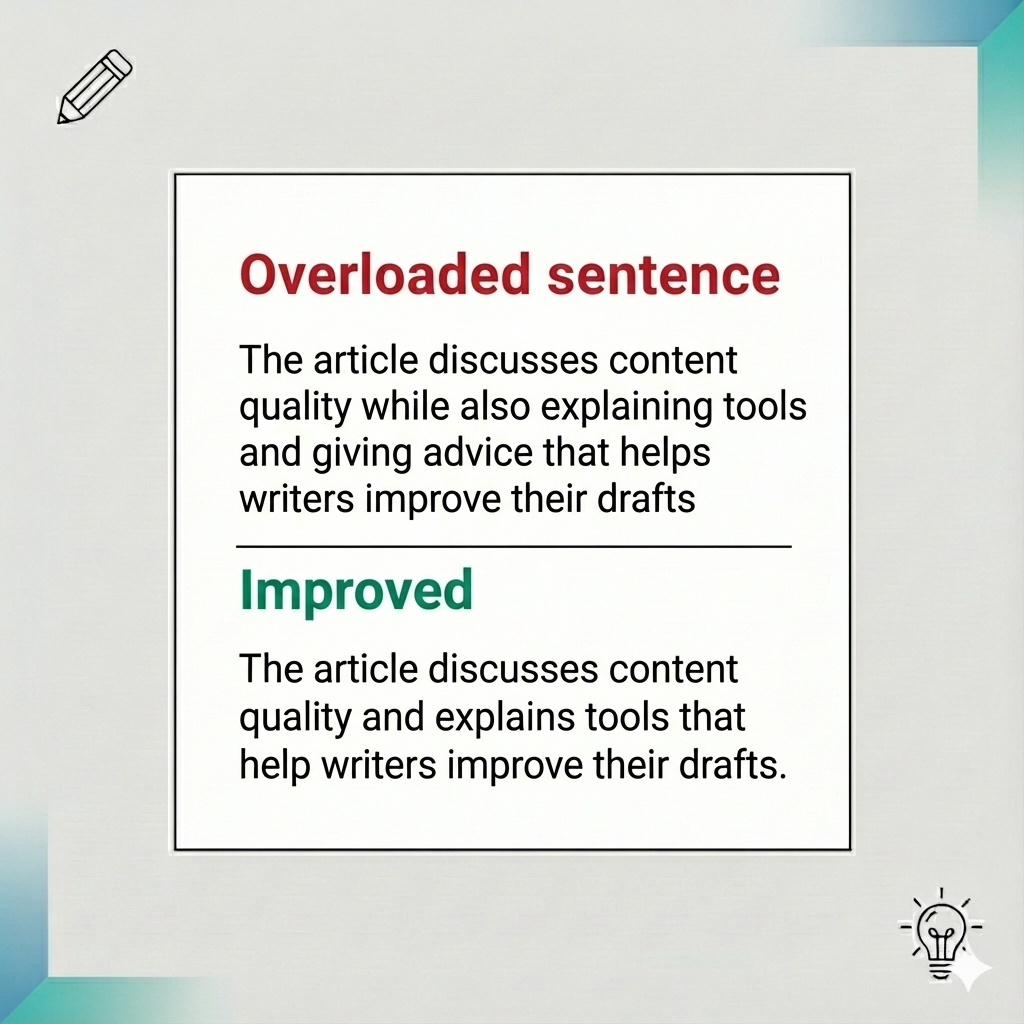 Overloaded sentence

The article discusses content quality while also explaining tools and giving advice that helps writers improve their drafts

Improved

The article discusses content quality and explains tools that help writers improve their drafts.